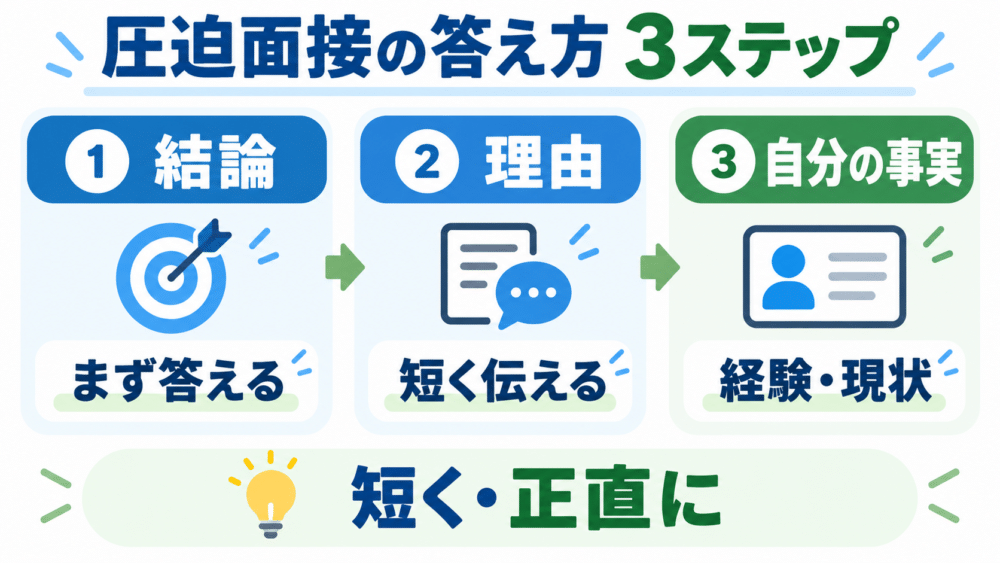 圧迫面接の答え方 3ステップ

1 結論

まず答える

2 理由

短く伝える

3 自分の事実

経験・現状

短く・正直に